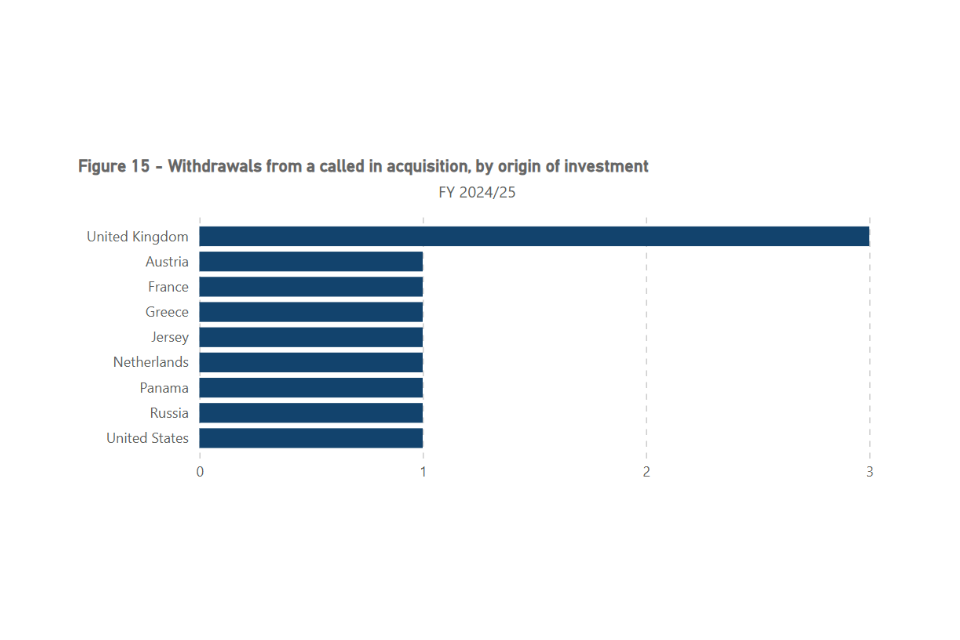 Figure 15 - Withdrawals from a called in acquisition, by origin of investment

FY 2024/25

United Kingdom
Austria
France
Greece
Jersey
Netherlands
Panama
Russia
United States

0
1
2
3